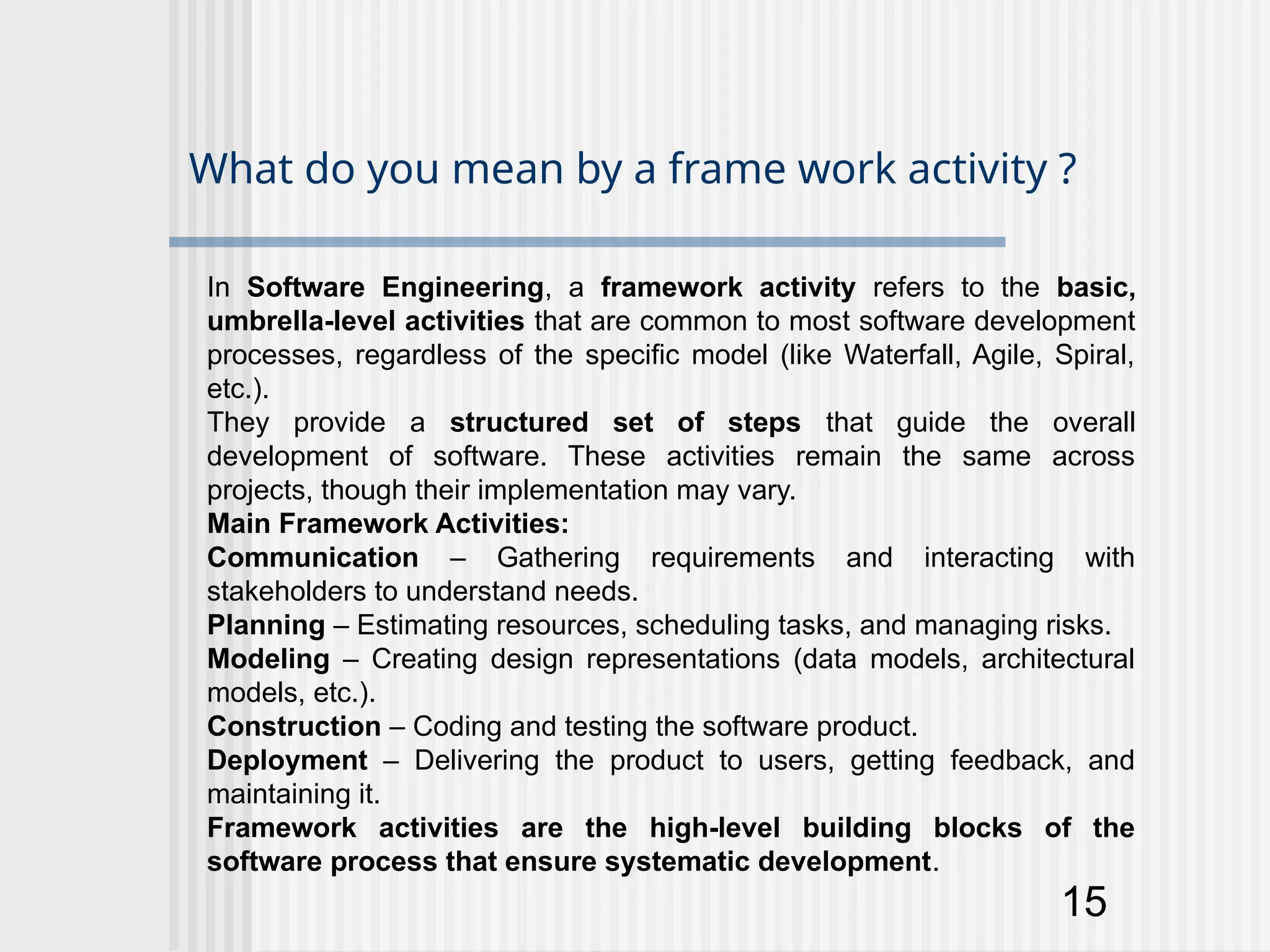 What do you mean by a frame work activity ?

In Software Engineering, a framework activity refers to the basic, umbrella-level activities that are common to most software development processes, regardless of the specific model (like Waterfall, Agile, Spiral, etc.).
They provide a structured set of steps that guide the overall development of software. These activities remain the same across projects, though their implementation may vary.
Main Framework Activities:
Communication – Gathering requirements and interacting with stakeholders to understand needs.
Planning – Estimating resources, scheduling tasks, and managing risks.
Modeling – Creating design representations (data models, architectural models, etc.).
Construction – Coding and testing the software product.
Deployment – Delivering the product to users, getting feedback, and maintaining it.
Framework activities are the high-level building blocks of the software process that ensure systematic development.

15